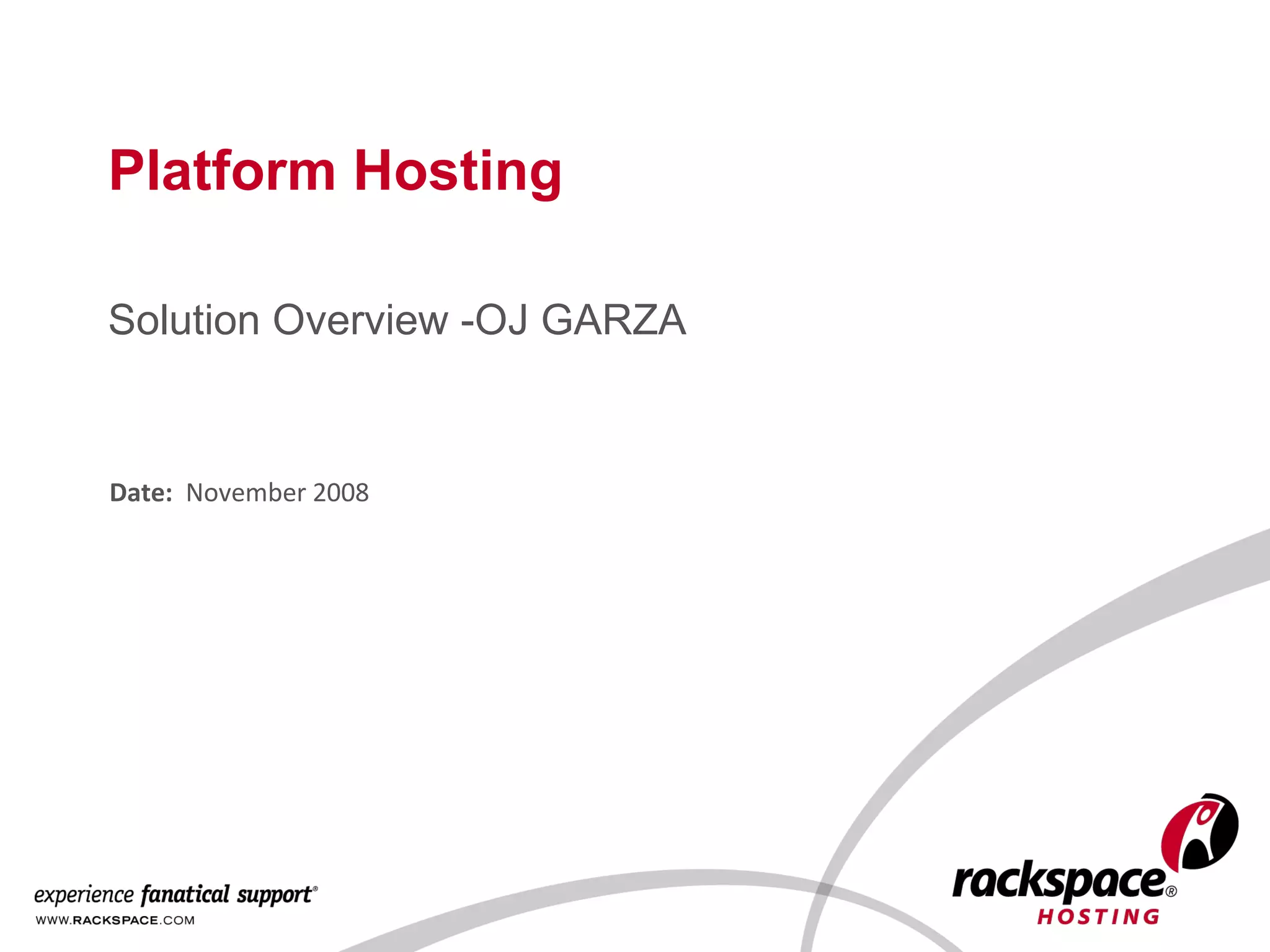 Platform Hosting

Solution Overview -OJ GARZA

Date: November 2008

experience fanatical support®
WWW.RACKSPACE.COM

rackspace®
HOSTING